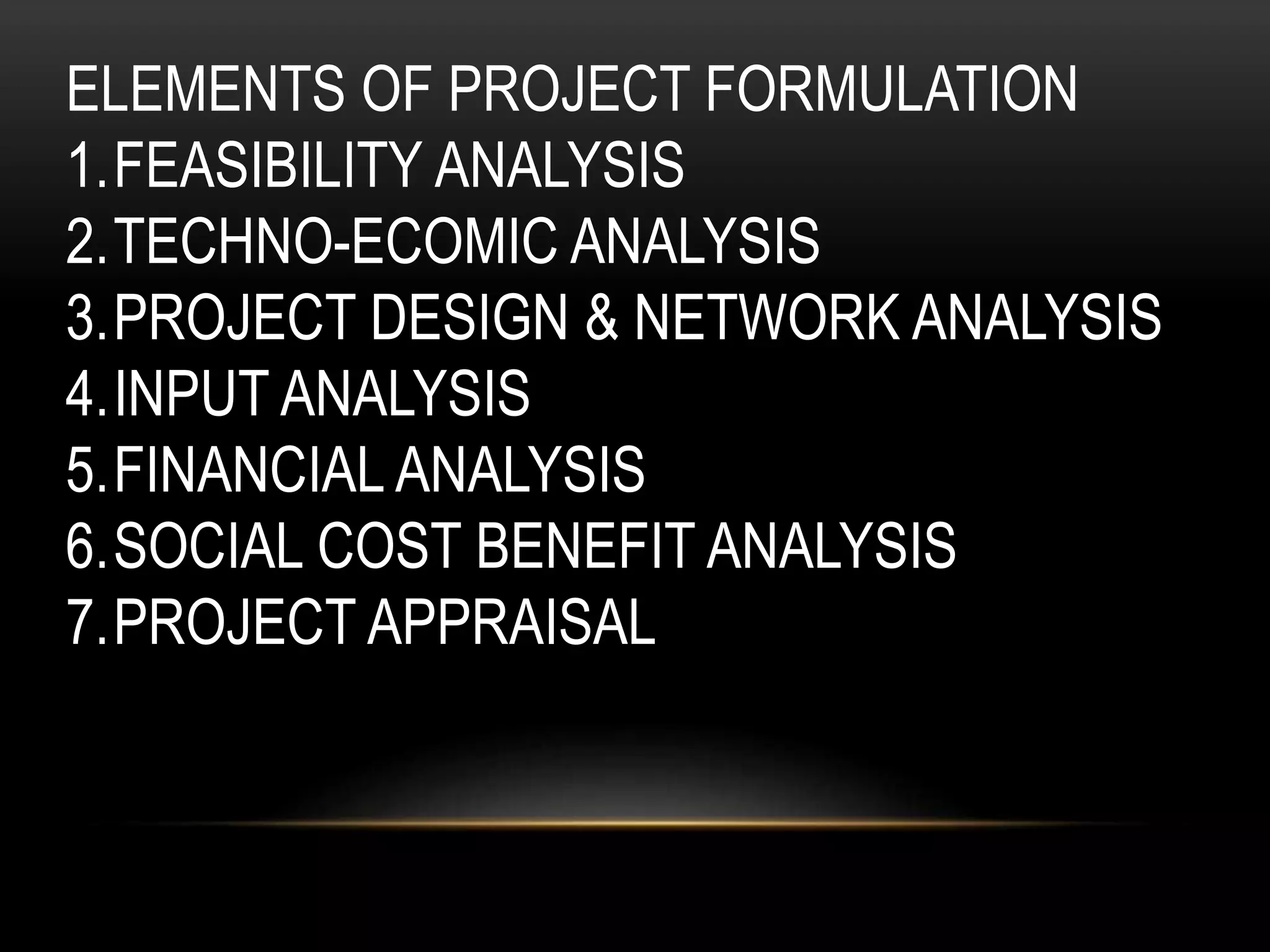 ELEMENTS OF PROJECT FORMULATION
1. FEASIBILITY ANALYSIS
2. TECHNO-ECOMIC ANALYSIS
3. PROJECT DESIGN & NETWORK ANALYSIS
4. INPUT ANALYSIS
5. FINANCIAL ANALYSIS
6. SOCIAL COST BENEFIT ANALYSIS
7. PROJECT APPRAISAL